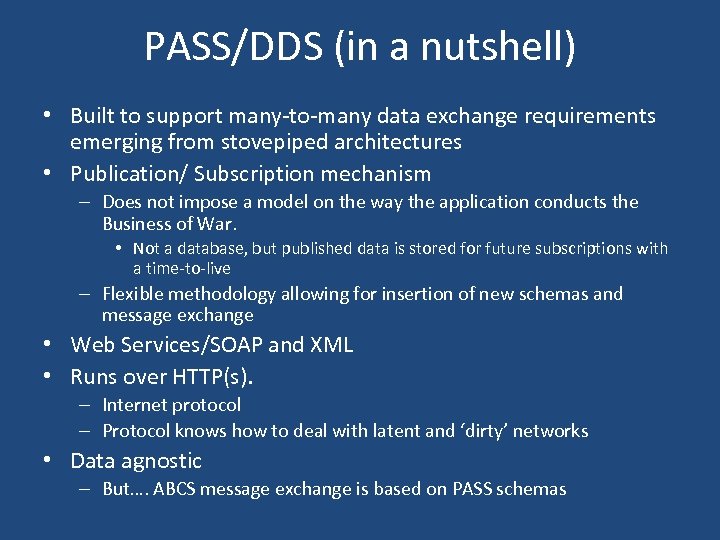 PASS/DDS (in a nutshell)

• Built to support many-to-many data exchange requirements emerging from stovepiped architectures
• Publication/ Subscription mechanism
– Does not impose a model on the way the application conducts the Business of War.
• Not a database, but published data is stored for future subscriptions with a time-to-live
– Flexible methodology allowing for insertion of new schemas and message exchange
• Web Services/SOAP and XML
• Runs over HTTP(s).
– Internet protocol
– Protocol knows how to deal with latent and 'dirty' networks
• Data agnostic
– But.... ABCS message exchange is based on PASS schemas